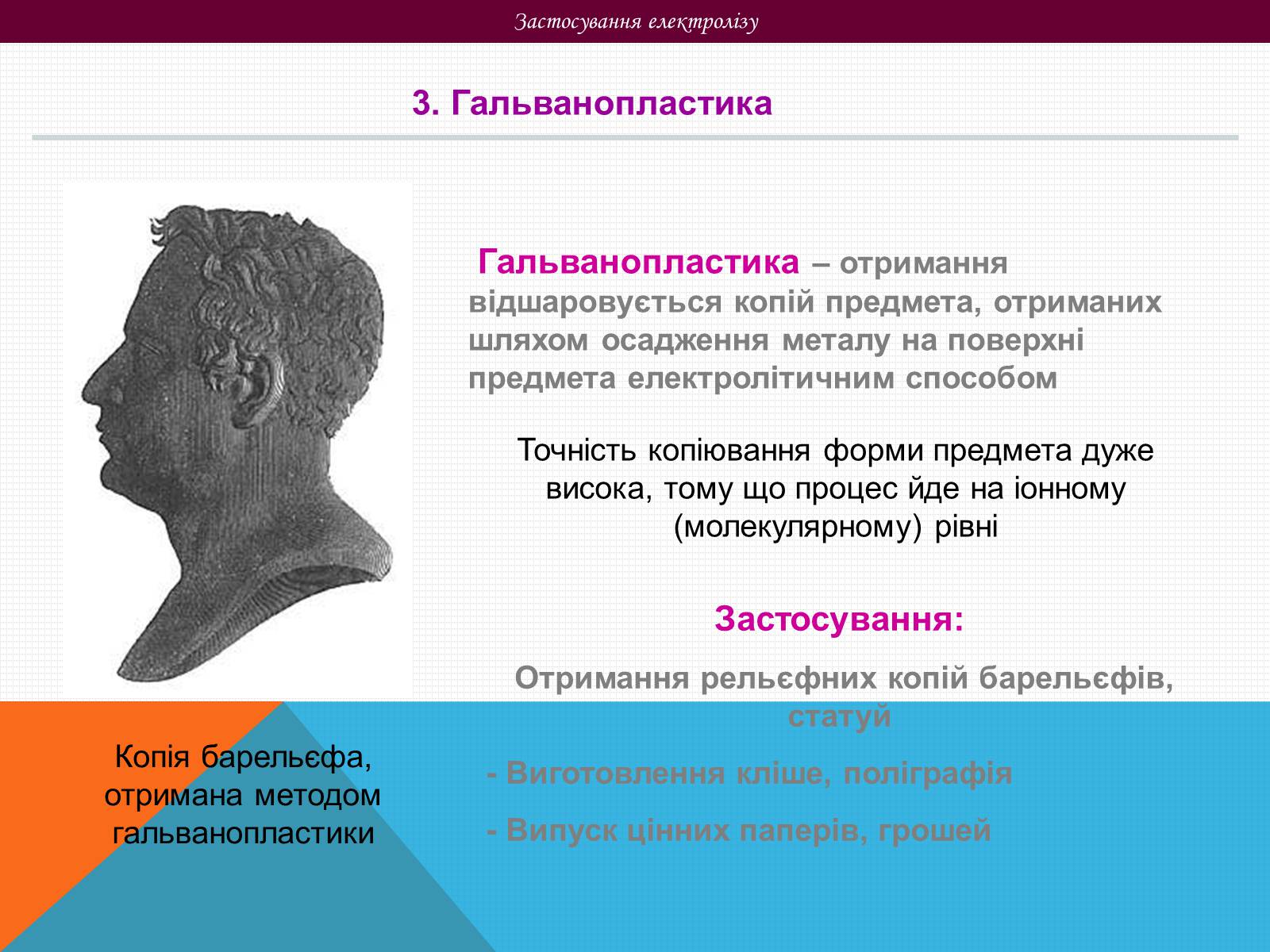 Застосування електролізу

3. Гальванопластика

Гальванопластика – отримання відшаровується копій предмета, отриманих шляхом осадження металу на поверхні предмета електролітичним способом

Точність копіювання форми предмета дуже висока, тому що процес йде на іонному (молекулярному) рівні

Застосування:

Отримання рельєфних копій барельєфів, статуй

- Виготовлення кліше, поліграфія

- Випуск цінних паперів, грошей

Копія барельєфа, отримана методом гальванопластики